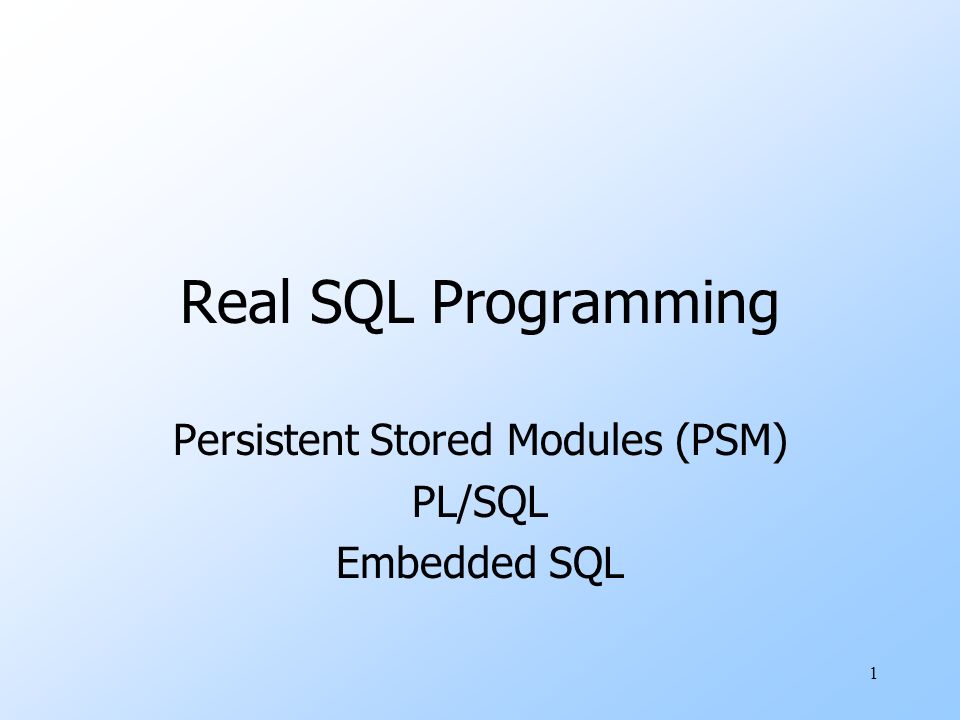 Real SQL Programming

Persistent Stored Modules (PSM)
PL/SQL
Embedded SQL

1